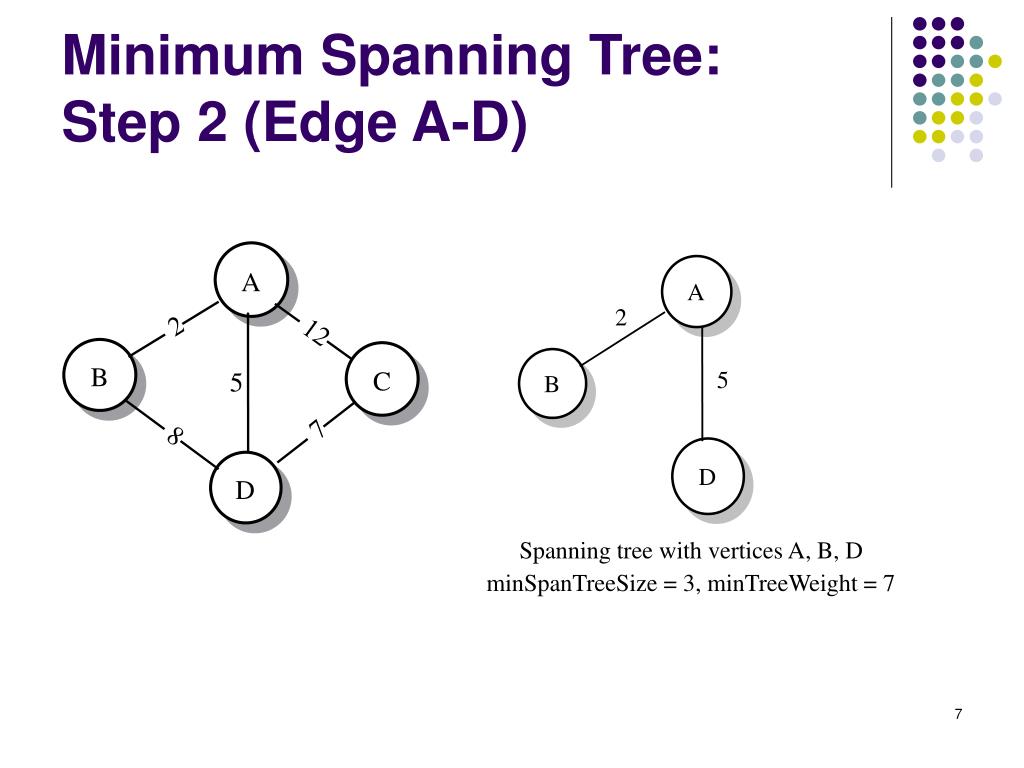 Minimum Spanning Tree: Step 2 (Edge A-D)

A
2
12
B
5
C
8
7
D

A
2
B
5
D

Spanning tree with vertices A, B, D
minSpanTreeSize = 3, minTreeWeight = 7

7